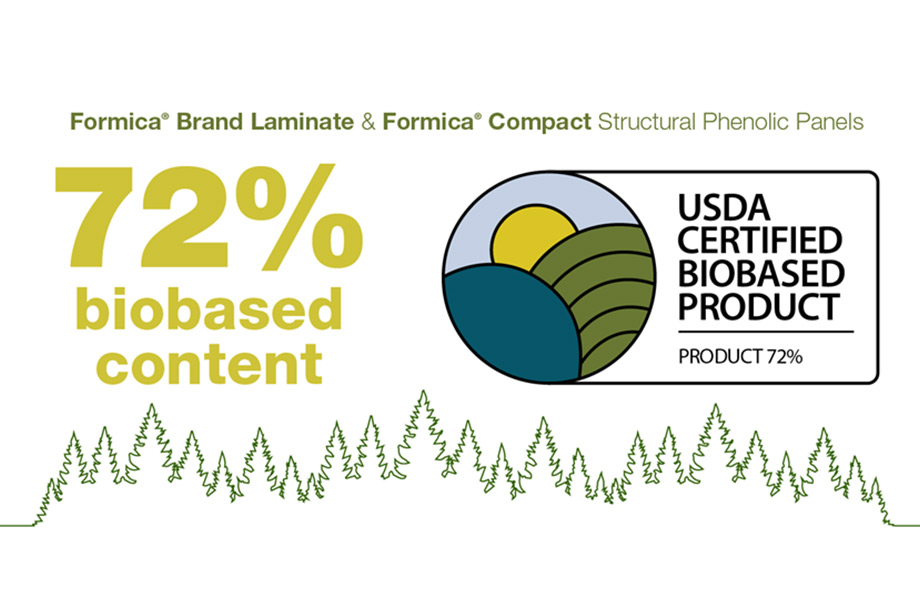 Formica® Brand Laminate & Formica® Compact Structural Phenolic Panels

72% biobased content

USDA CERTIFIED BIOBASED PRODUCT

PRODUCT 72%